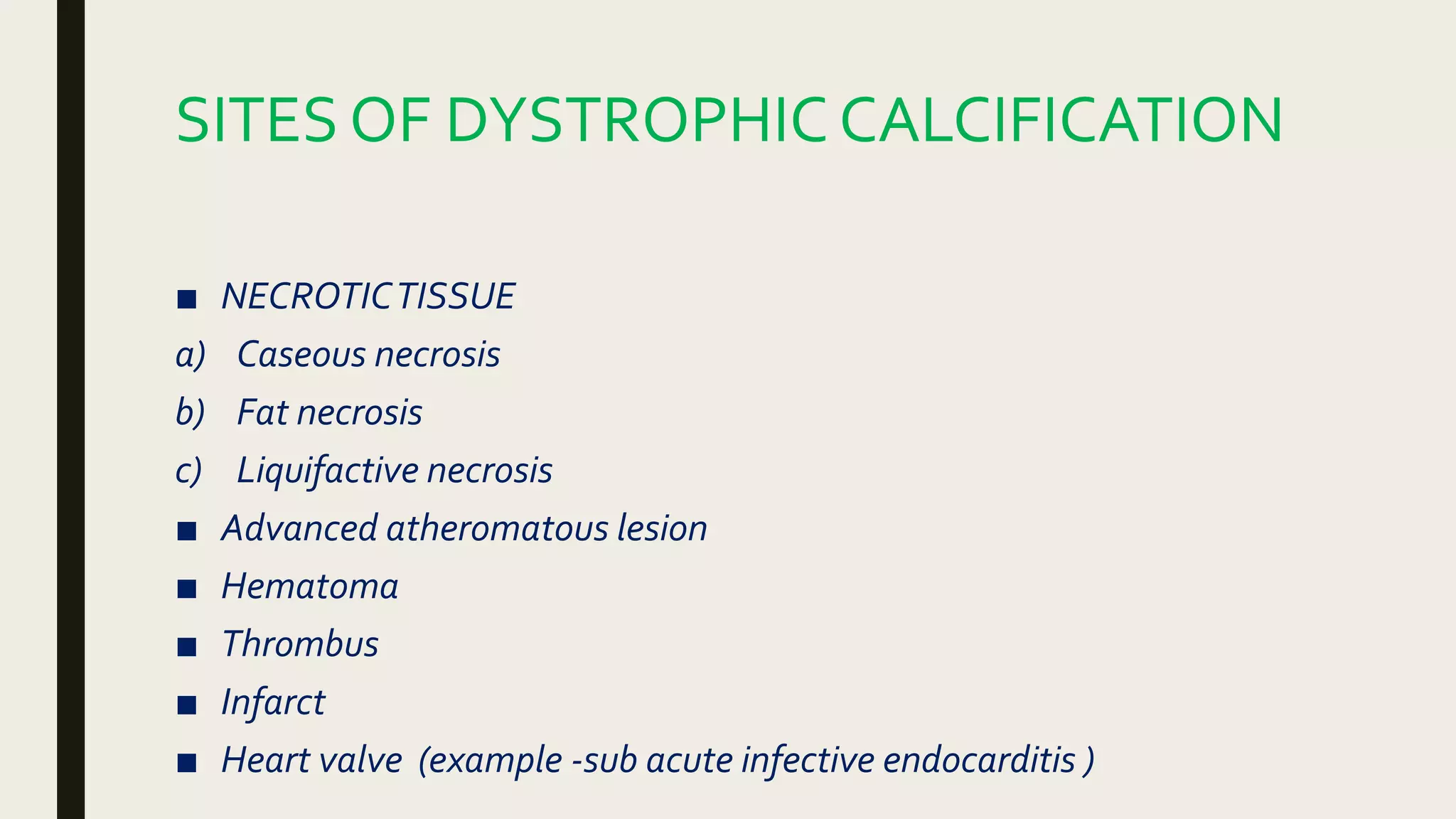 SITES OF DYSTROPHIC CALCIFICATION

■ NECROTIC TISSUE
a) Caseous necrosis
b) Fat necrosis
c) Liquifactive necrosis
■ Advanced atheromatous lesion
■ Hematoma
■ Thrombus
■ Infarct
■ Heart valve (example -sub acute infective endocarditis )